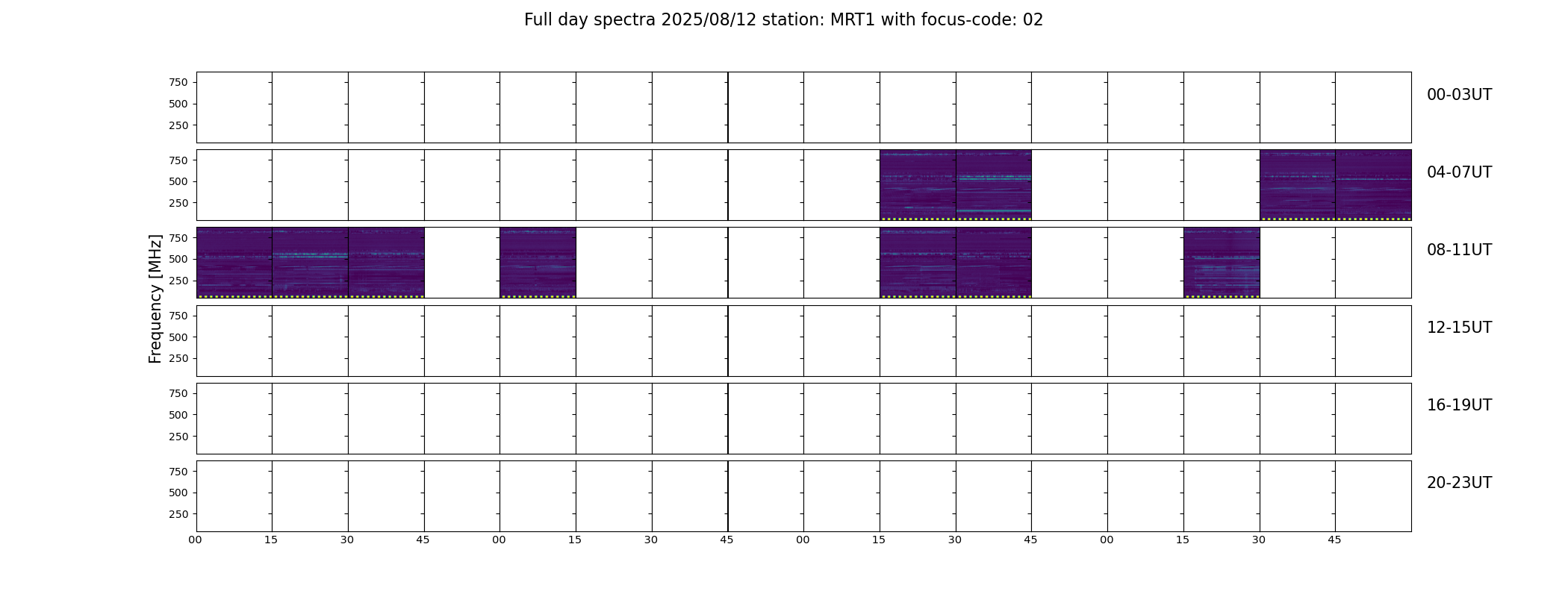 Full day spectra 2025/08/12 station: MRT1 with focus-code: 02

Frequency [MHz]

750
500
250
00-03UT

750
500
250
04-07UT

750
500
250
08-11UT

750
500
250
12-15UT

750
500
250
16-19UT

750
500
250
20-23UT

00 15 30 45 00 15 30 45 00 15 30 45 00 15 30 45